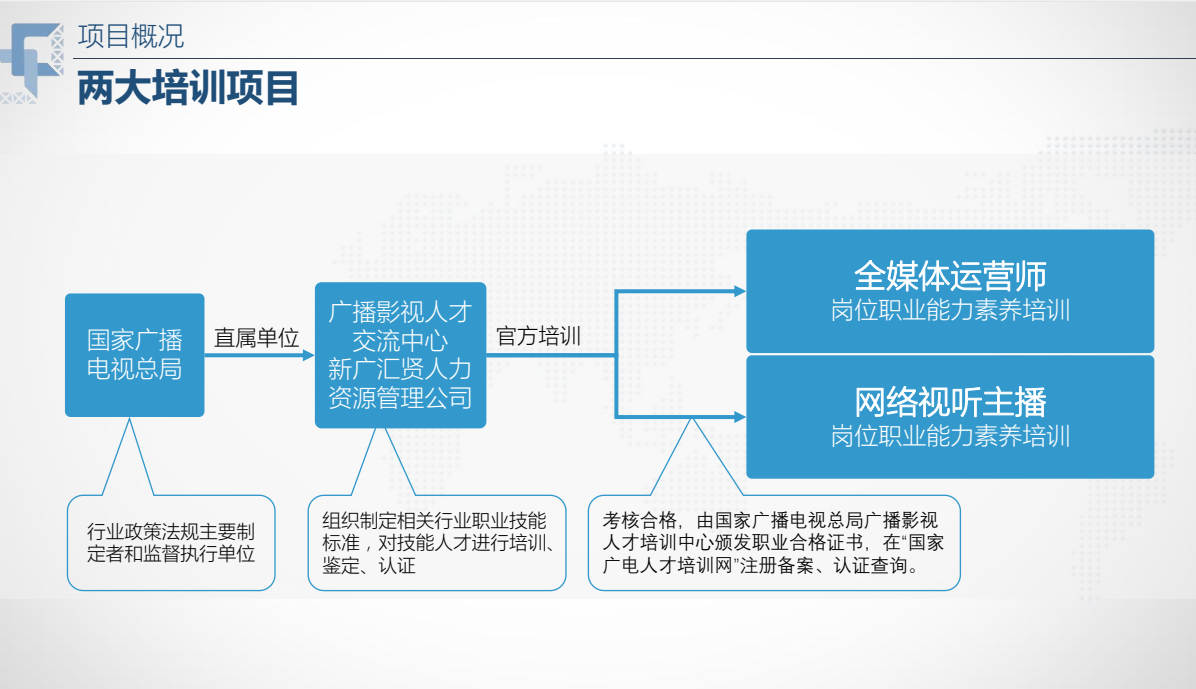 项目概况

两大培训项目

国家广播电视总局

直属单位

广播影视人才交流中心
新广汇贤人力资源管理公司

官方培训

全媒体运营师
岗位职业能力素养培训

网络视听主播
岗位职业能力素养培训

行业政策法规主要制定者和监督执行单位

组织制定相关行业职业技能标准，对技能人才进行培训、鉴定、认证

考核合格，由国家广播电视总局广播影视人才培训中心颁发职业合格证书，在“国家广电人才培训网”注册备案、认证查询。